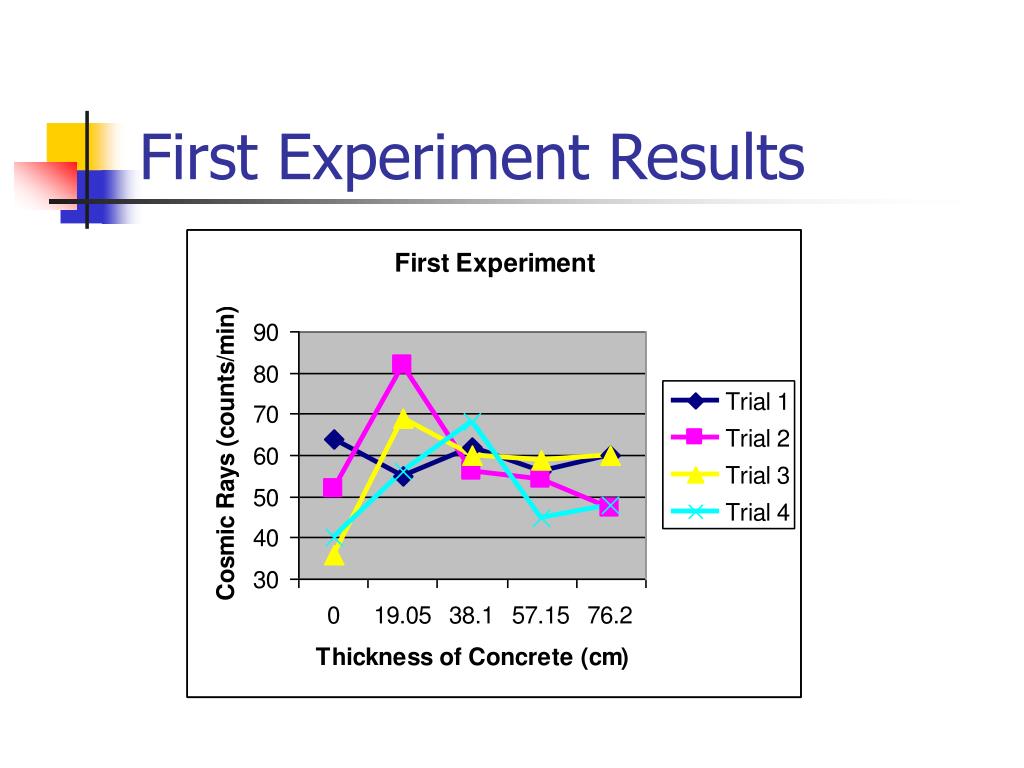 First Experiment Results

First Experiment

Cosmic Rays (counts/min)

90
80
70
60
50
40
30

0 19.05 38.1 57.15 76.2

Thickness of Concrete (cm)

Trial 1
Trial 2
Trial 3
Trial 4